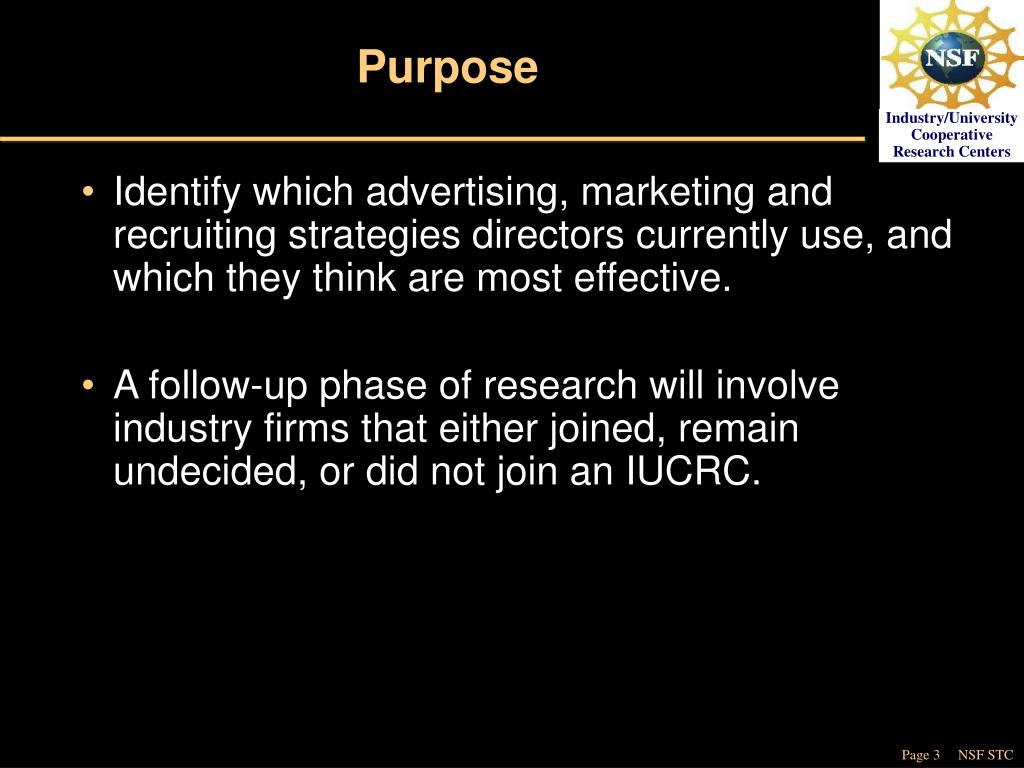 Purpose

NSF

Industry/University Cooperative Research Centers

• Identify which advertising, marketing and recruiting strategies directors currently use, and which they think are most effective.

• A follow-up phase of research will involve industry firms that either joined, remain undecided, or did not join an IUCRC.

Page 3 NSF STC